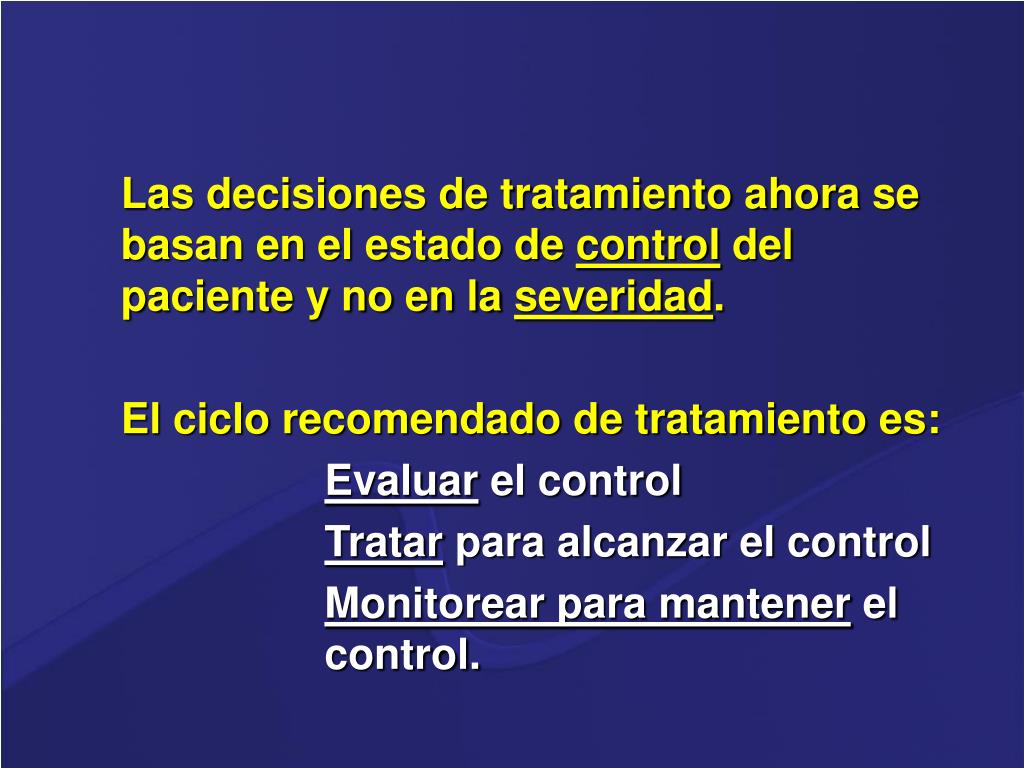 Las decisiones de tratamiento ahora se basan en el estado de control del paciente y no en la severidad.

El ciclo recomendado de tratamiento es:

Evaluar el control

Tratar para alcanzar el control

Monitorear para mantener el control.